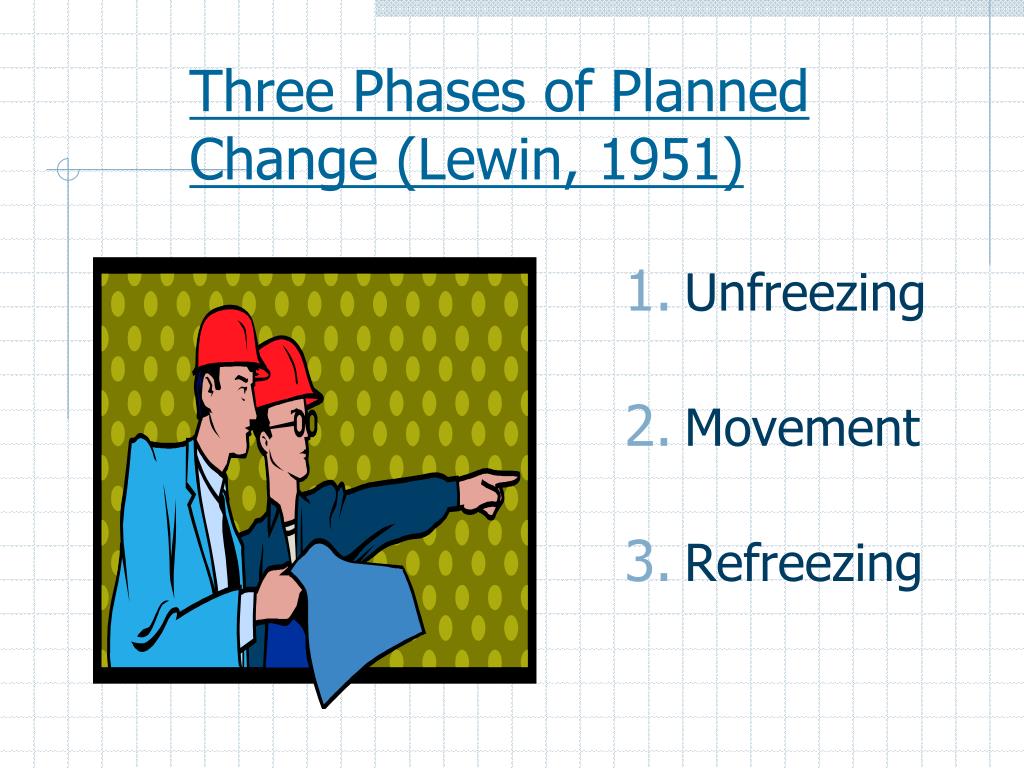 Three Phases of Planned Change (Lewin, 1951)

1. Unfreezing

2. Movement

3. Refreezing